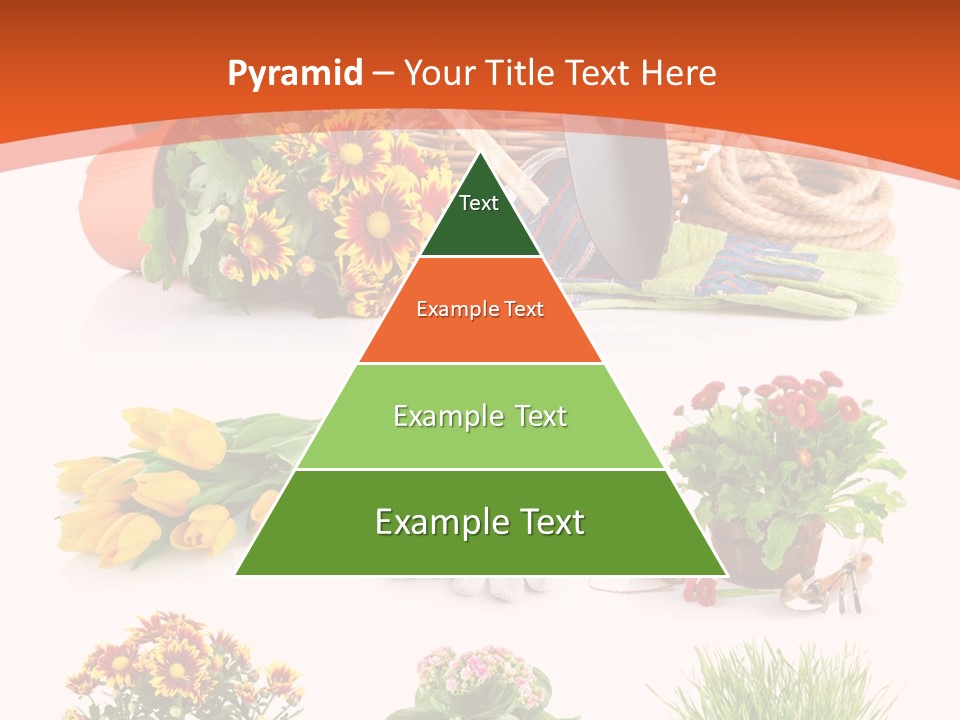 Pyramid – Your Title Text Here

Text

Example Text

Example Text

Example Text